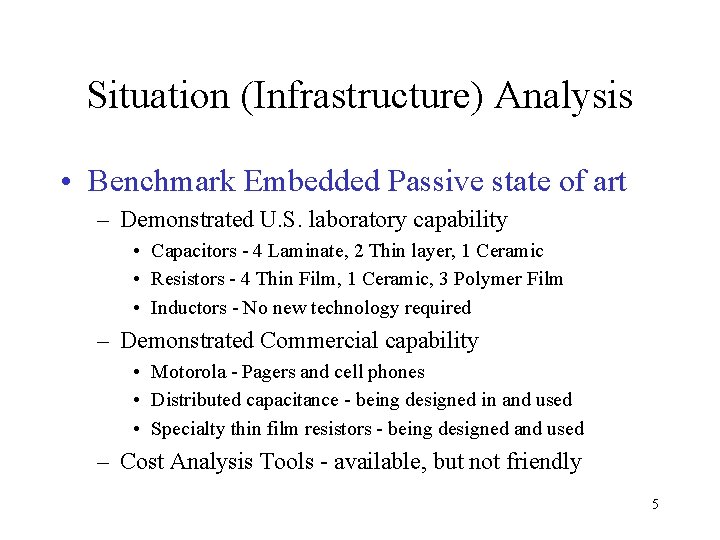 Situation (Infrastructure) Analysis

• Benchmark Embedded Passive state of art
– Demonstrated U.S. laboratory capability
• Capacitors - 4 Laminate, 2 Thin layer, 1 Ceramic
• Resistors - 4 Thin Film, 1 Ceramic, 3 Polymer Film
• Inductors - No new technology required
– Demonstrated Commercial capability
• Motorola - Pagers and cell phones
• Distributed capacitance - being designed in and used
• Specialty thin film resistors - being designed and used
– Cost Analysis Tools - available, but not friendly

5